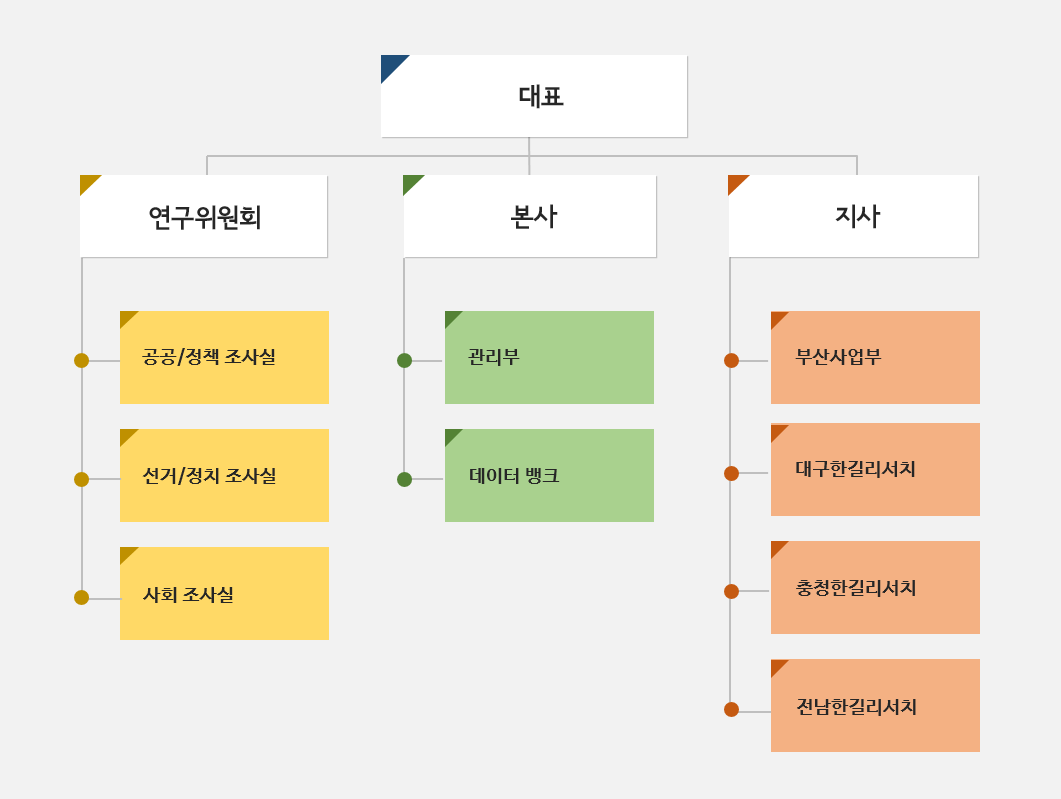 대표

연구위원회

공공/정책 조사실

선거/정치 조사실

사회 조사실

본사

관리부

데이터 뱅크

지사

부산사업부

대구한길리서치

충청한길리서치

전남한길리서치